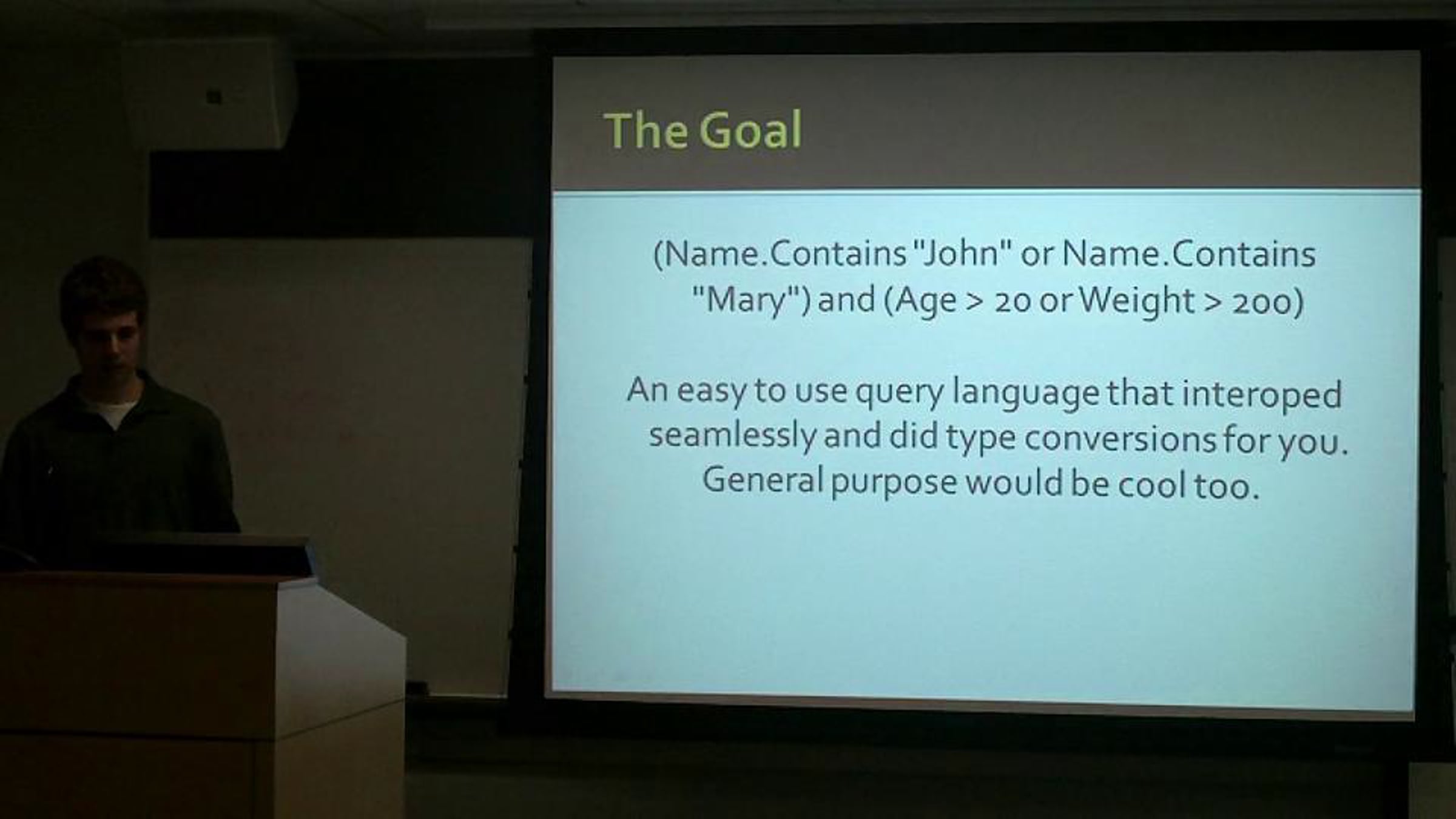 The Goal

(Name.Contains "John" or Name.Contains "Mary") and (Age > 20 or Weight > 200)

An easy to use query language that interoped seamlessly and did type conversions for you. General purpose would be cool too.